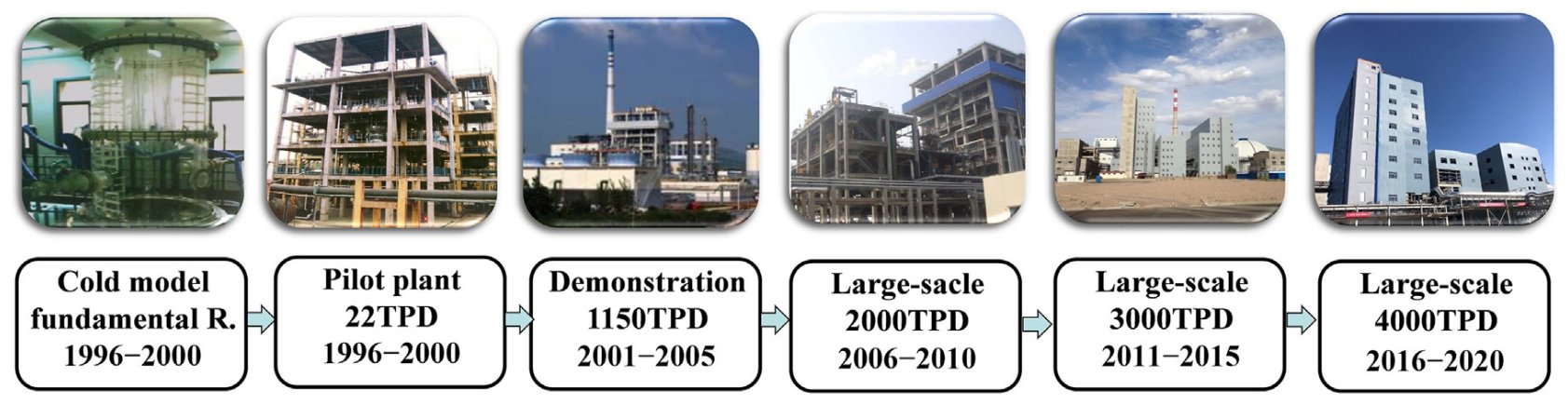 Cold model fundamental R. 1996−2000

Pilot plant 22TPD 1996−2000

Demonstration 1150TPD 2001−2005

Large-sacle 2000TPD 2006−2010

Large-scale 3000TPD 2011−2015

Large-scale 4000TPD 2016−2020